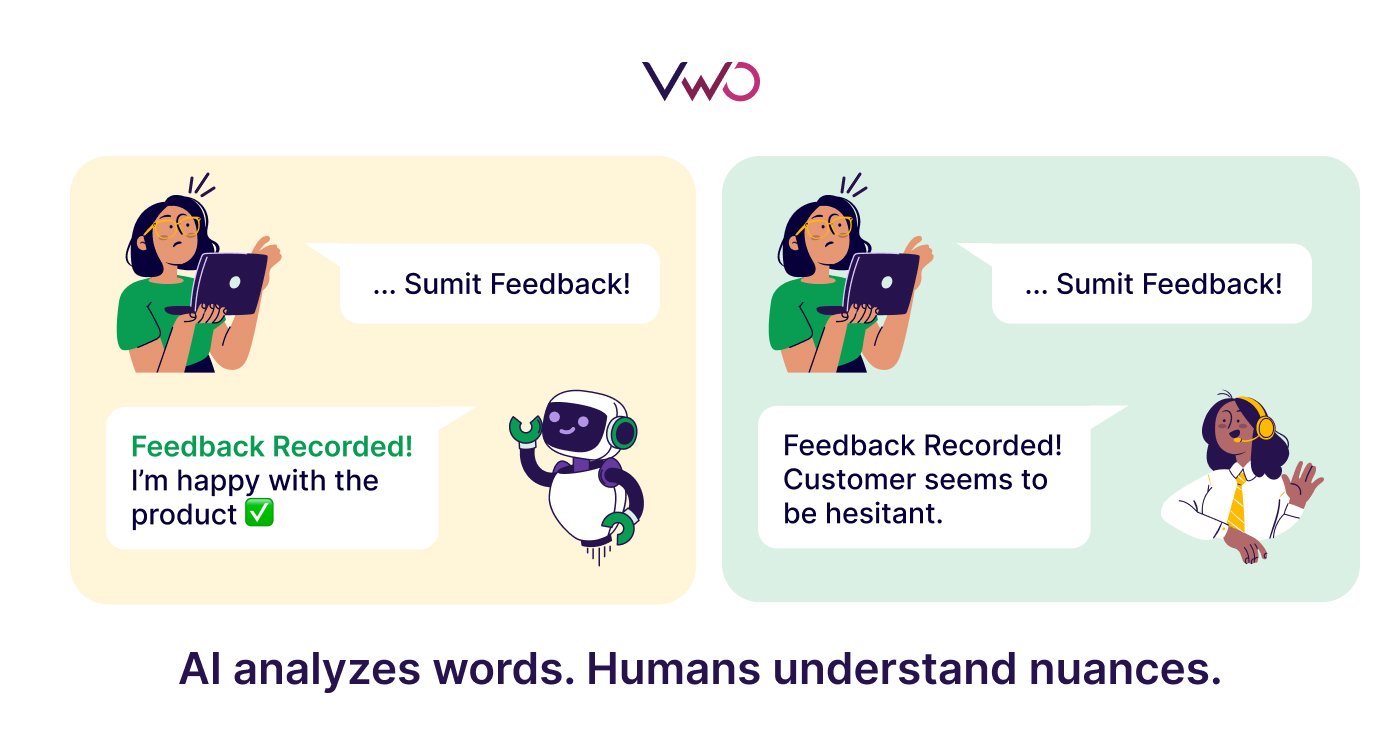 VWO

... Sumit Feedback!

Feedback Recorded!
I'm happy with the product ✅

... Sumit Feedback!

Feedback Recorded!
Customer seems to be hesitant.

AI analyzes words. Humans understand nuances.